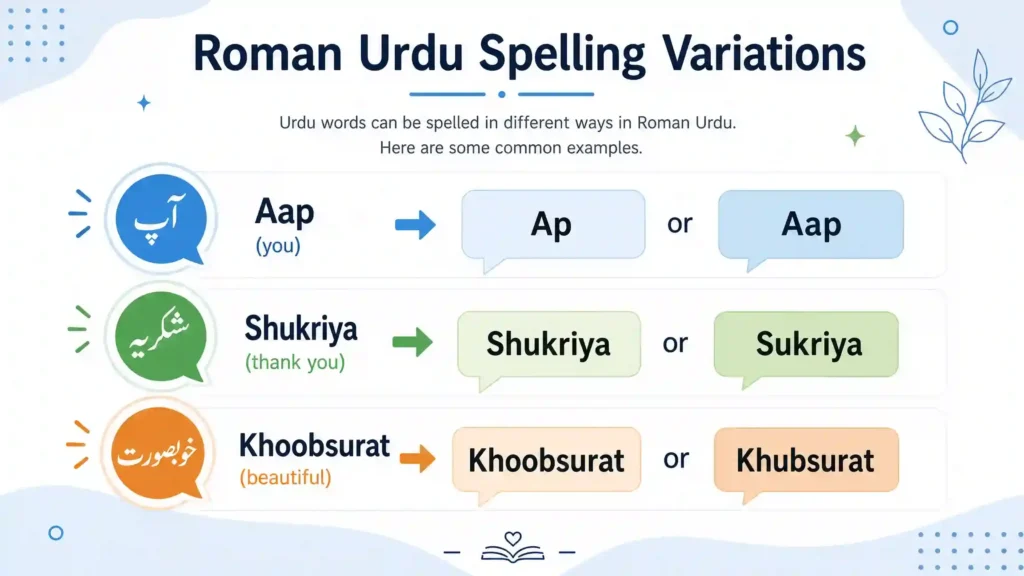 Roman Urdu Spelling Variations

Urdu words can be spelled in different ways in Roman Urdu. Here are some common examples.

آپ
Aap
(you)
Ap
or
Aap

شکریہ
Shukriya
(thank you)
Shukriya
or
Sukriya

خوبصورت
Khoobsurat
(beautiful)
Khoobsurat
or
Khubsurat